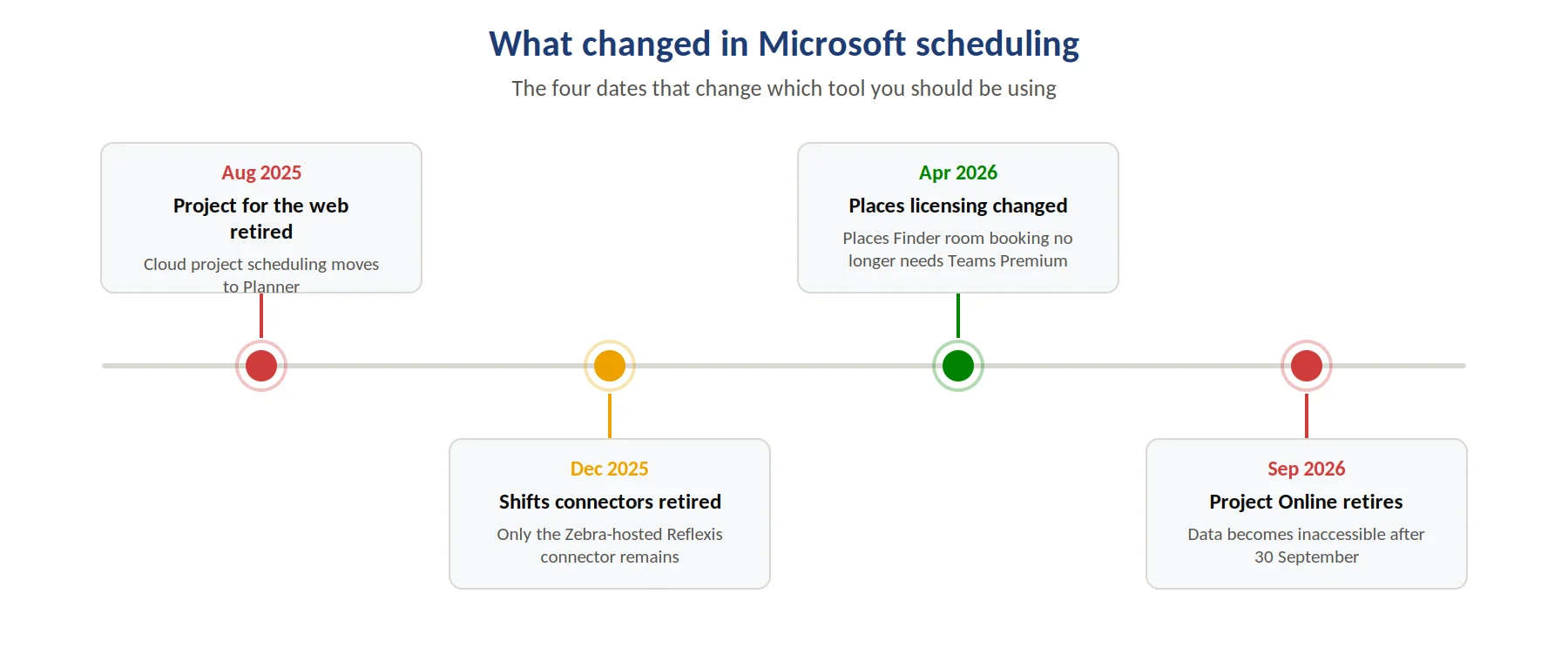 What changed in Microsoft scheduling

The four dates that change which tool you should be using

Aug 2025
Project for the web retired
Cloud project scheduling moves to Planner

Dec 2025
Shifts connectors retired
Only the Zebra-hosted Reflexis connector remains

Apr 2026
Places licensing changed
Places Finder room booking no longer needs Teams Premium

Sep 2026
Project Online retires
Data becomes inaccessible after 30 September